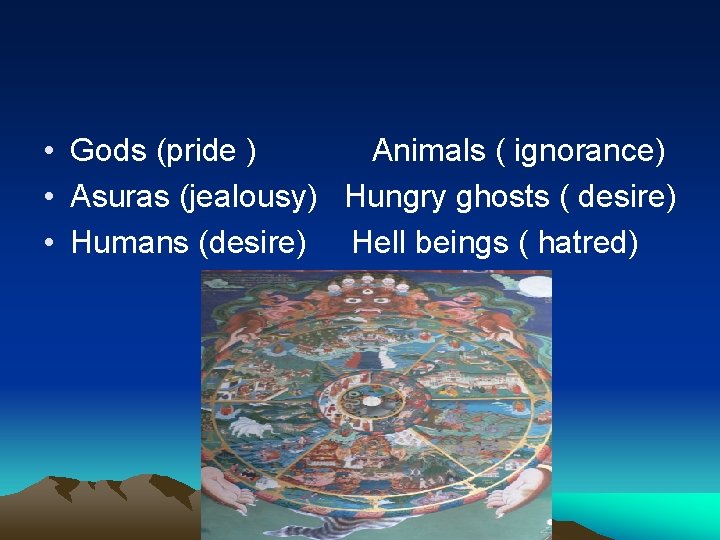 • Gods (pride ) Animals ( ignorance)
• Asuras (jealousy) Hungry ghosts ( desire)
• Humans (desire) Hell beings ( hatred)